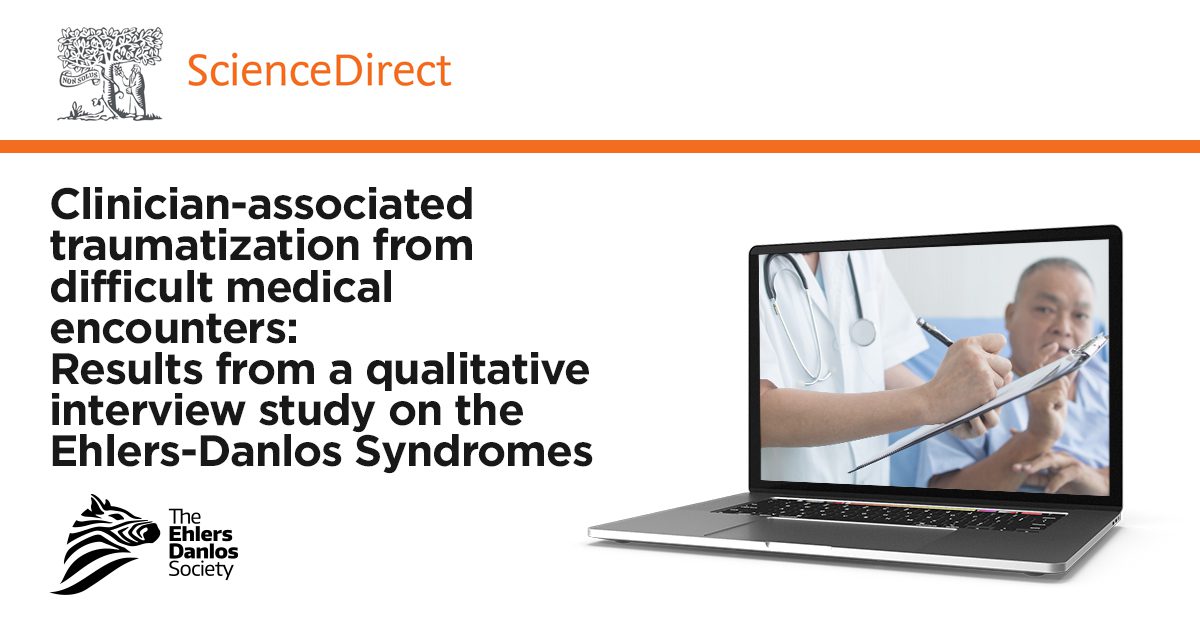 NON SOLUS

ScienceDirect

Clinician-associated traumatization from difficult medical encounters: Results from a qualitative interview study on the Ehlers-Danlos Syndromes

The Ehlers Danlos Society